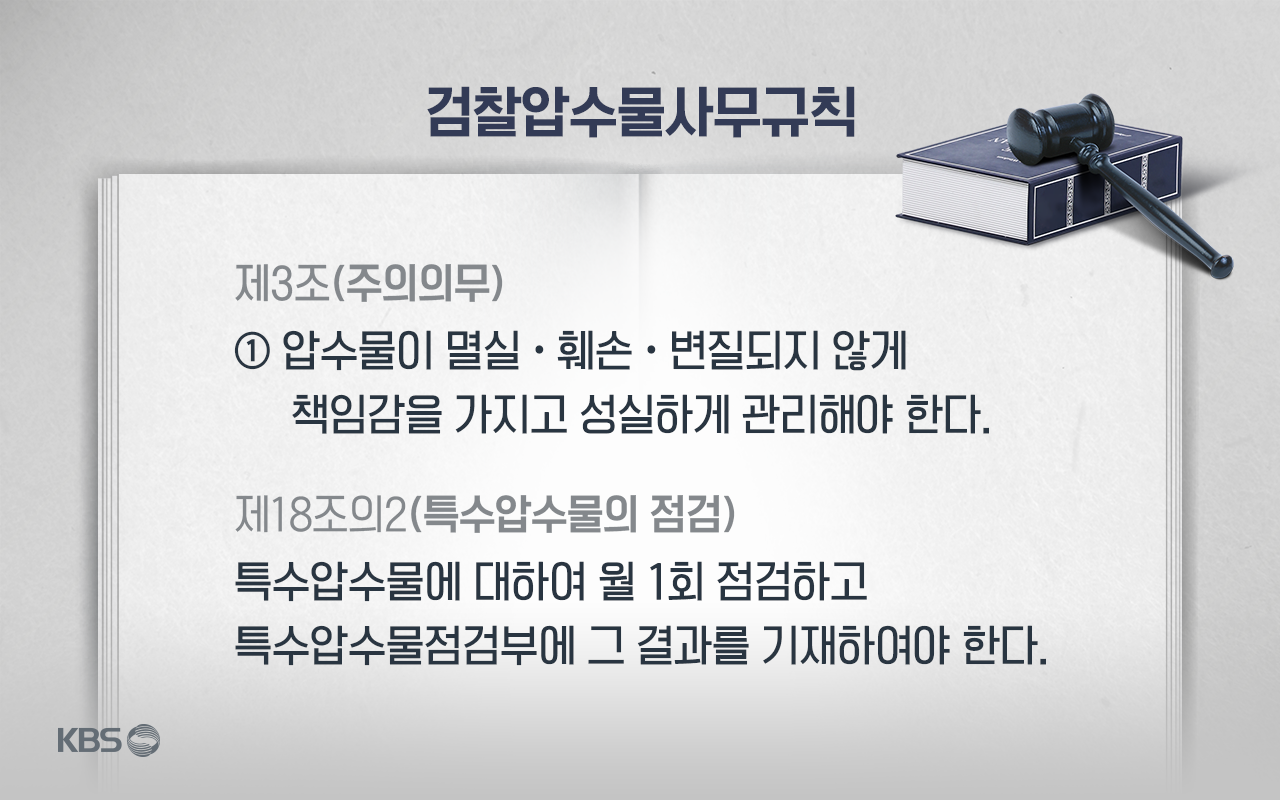 검찰압수물사무규칙

제3조(주의의무)

① 압수물이 멸실 · 훼손 · 변질되지 않게 책임감을 가지고 성실하게 관리해야 한다.

제18조의2(특수압수물의 점검)

특수압수물에 대하여 월 1회 점검하고 특수압수물점검부에 그 결과를 기재하여야 한다.

KBS